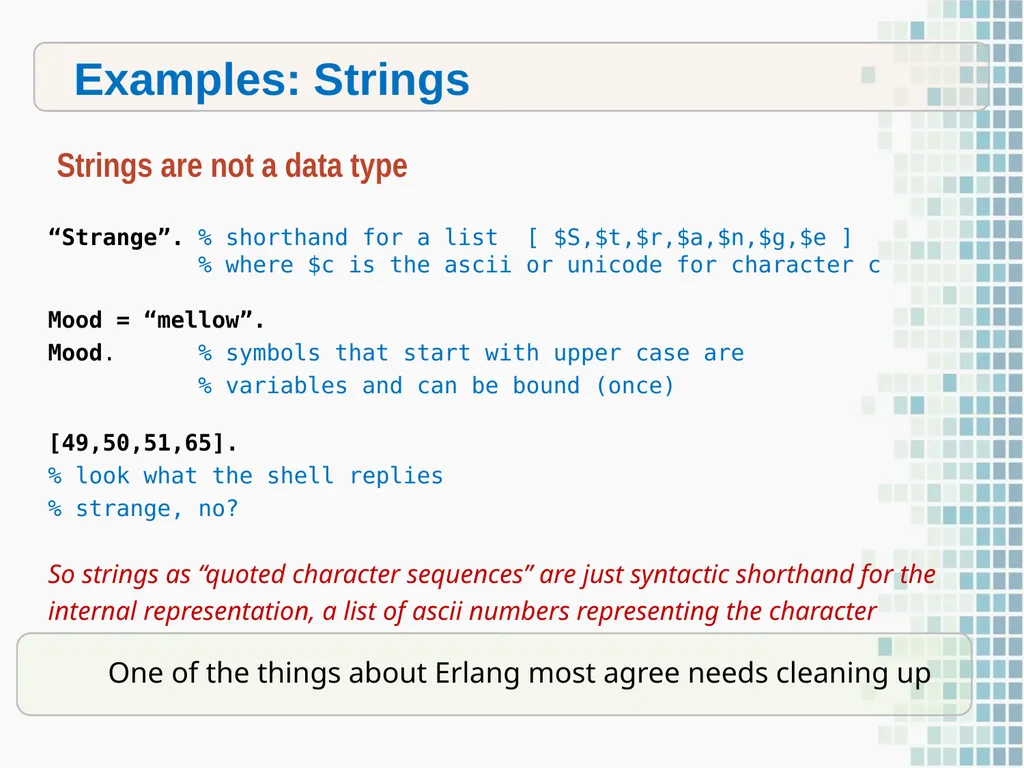 Examples: Strings

Strings are not a data type

“Strange”. % shorthand for a list [ \$S,\$t,\$r,\$a,\$n,\$g,\$e ]
% where \$c is the ascii or unicode for character c

Mood = “mellow”.
Mood. % symbols that start with upper case are
% variables and can be bound (once)

[49,50,51,65].
% look what the shell replies
% strange, no?

So strings as “quoted character sequences” are just syntactic shorthand for the internal representation, a list of ascii numbers representing the character

One of the things about Erlang most agree needs cleaning up